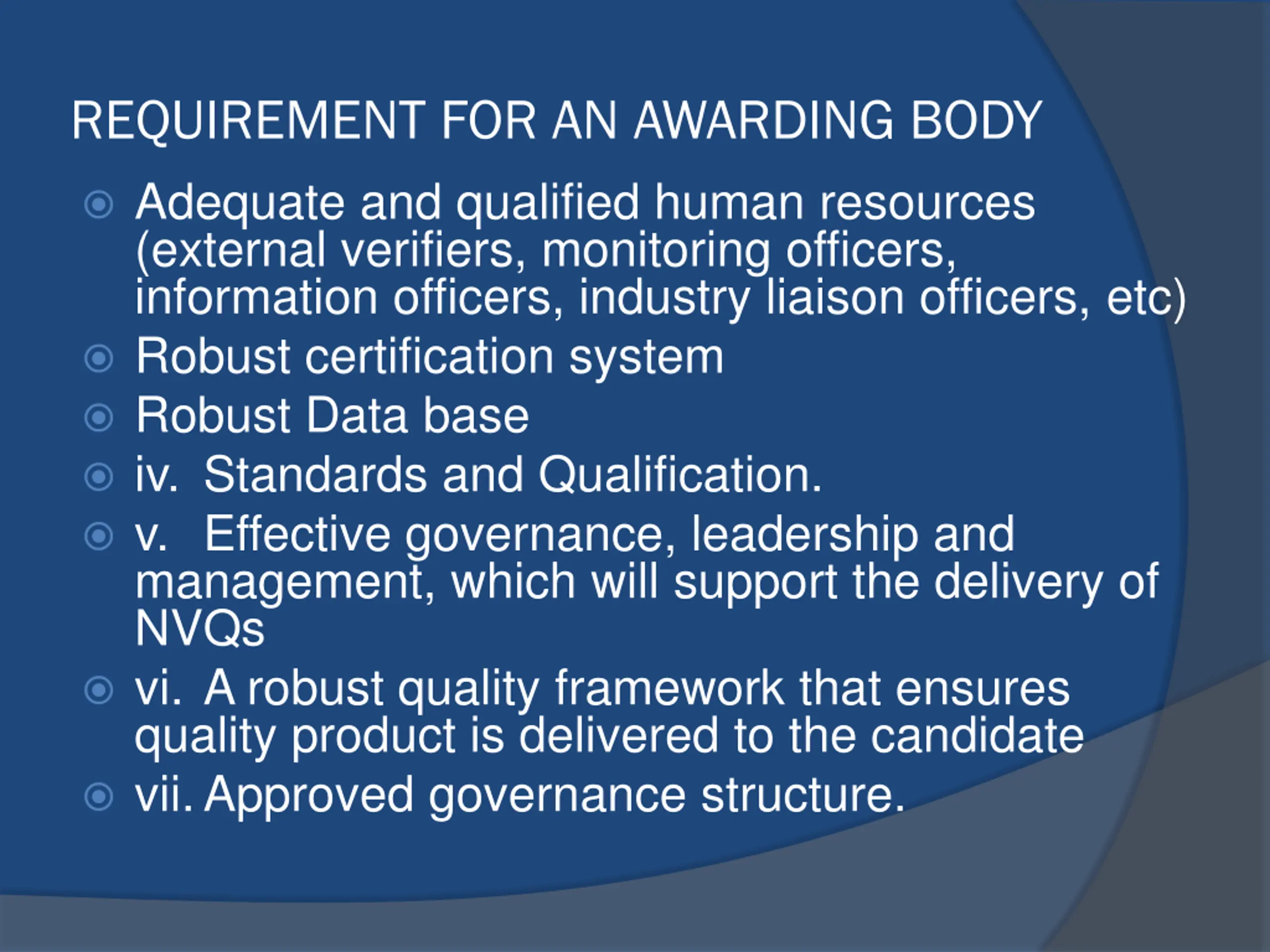 REQUIREMENT FOR AN AWARDING BODY

Adequate and qualified human resources (external verifiers, monitoring officers, information officers, industry liaison officers, etc)

Robust certification system

Robust Data base

iv. Standards and Qualification.

v. Effective governance, leadership and management, which will support the delivery of NVQs

vi. A robust quality framework that ensures quality product is delivered to the candidate

vii. Approved governance structure.